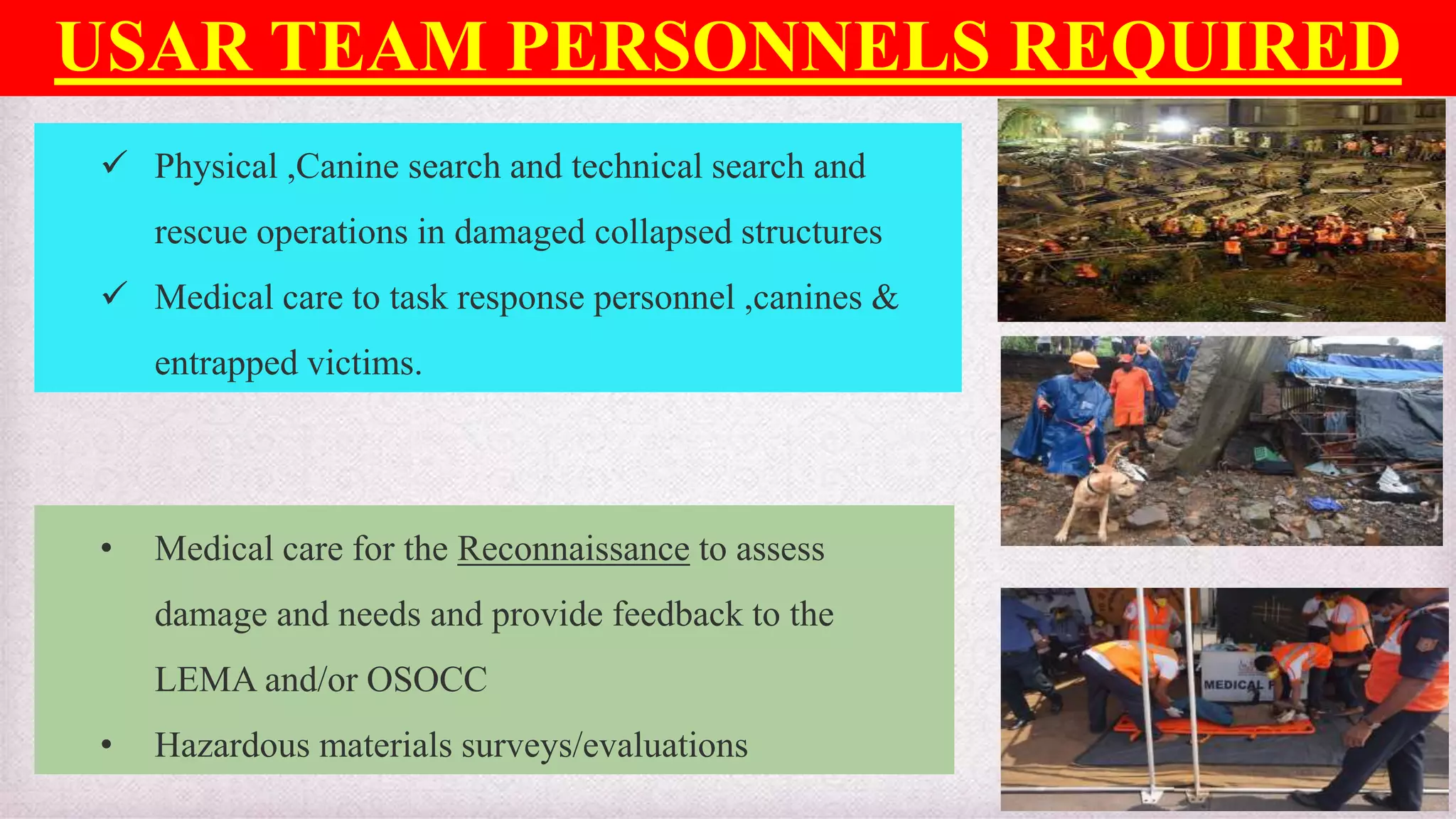 USAR TEAM PERSONNELS REQUIRED

✓ Physical ,Canine search and technical search and rescue operations in damaged collapsed structures

✓ Medical care to task response personnel ,canines & entrapped victims.

• Medical care for the Reconnaissance to assess damage and needs and provide feedback to the LEMA and/or OSOCC

• Hazardous materials surveys/evaluations

MEDICAL